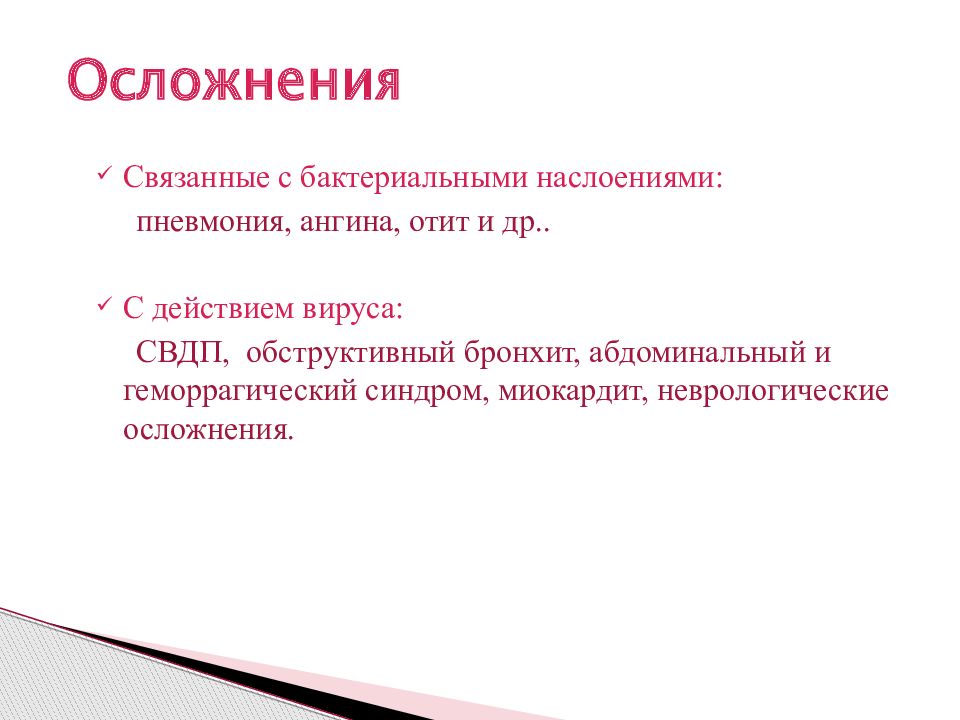 Осложнения

✓ Связанные с бактериальными наслоениями:
пневмония, ангина, отит и др..

✓ С действием вируса:
СВДП, обструктивный бронхит, абдоминальный и геморрагический синдром, миокардит, неврологические осложнения.